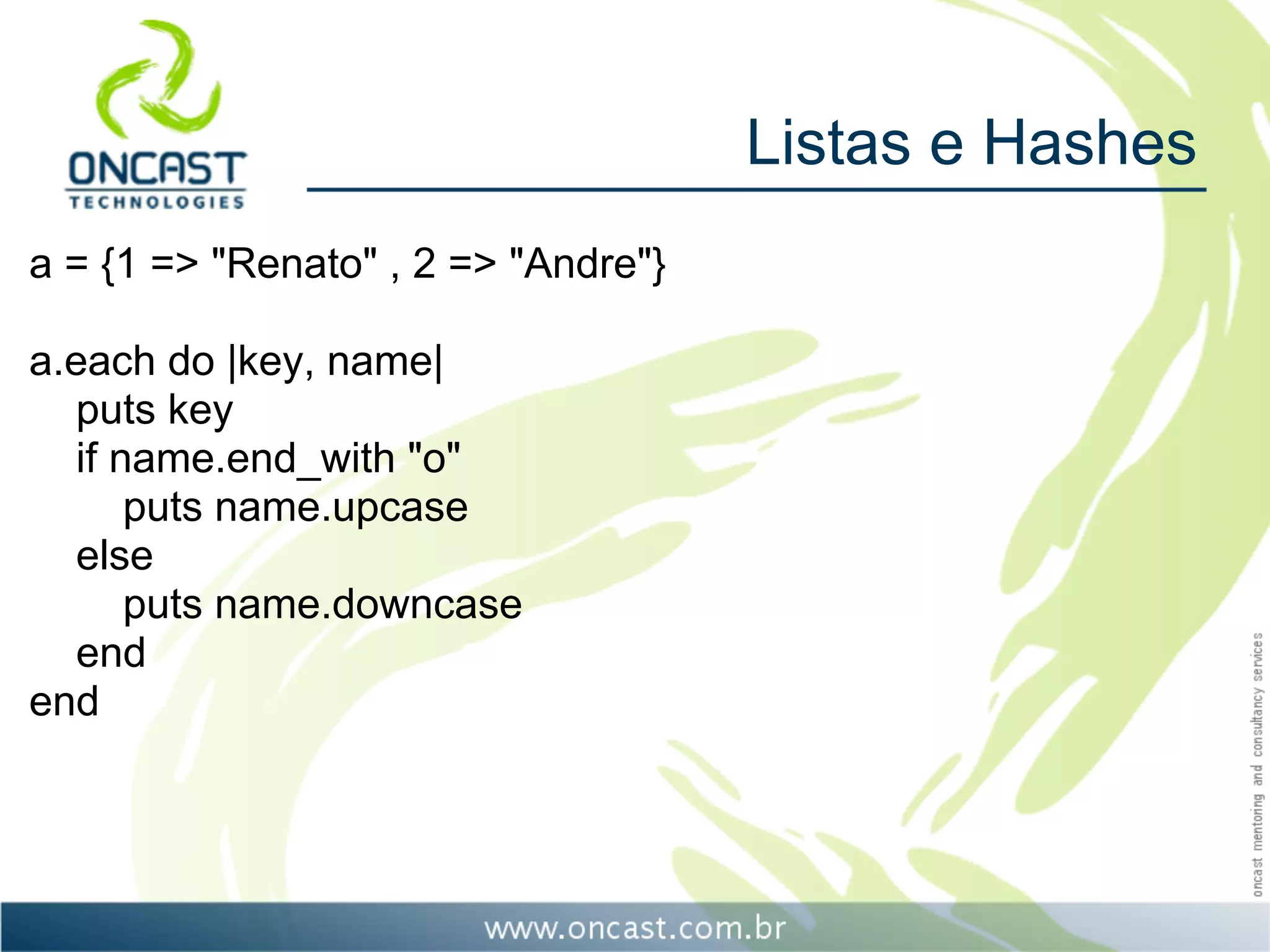 ONCAST
TECHNOLOGIES

Listas e Hashes

a = {1 => "Renato" , 2 => "Andre"}

a.each do |key, name|
puts key
if name.end_with "o"
puts name.upcase
else
puts name.downcase
end
end

oncast mentoring and consultancy services

www.oncast.com.br